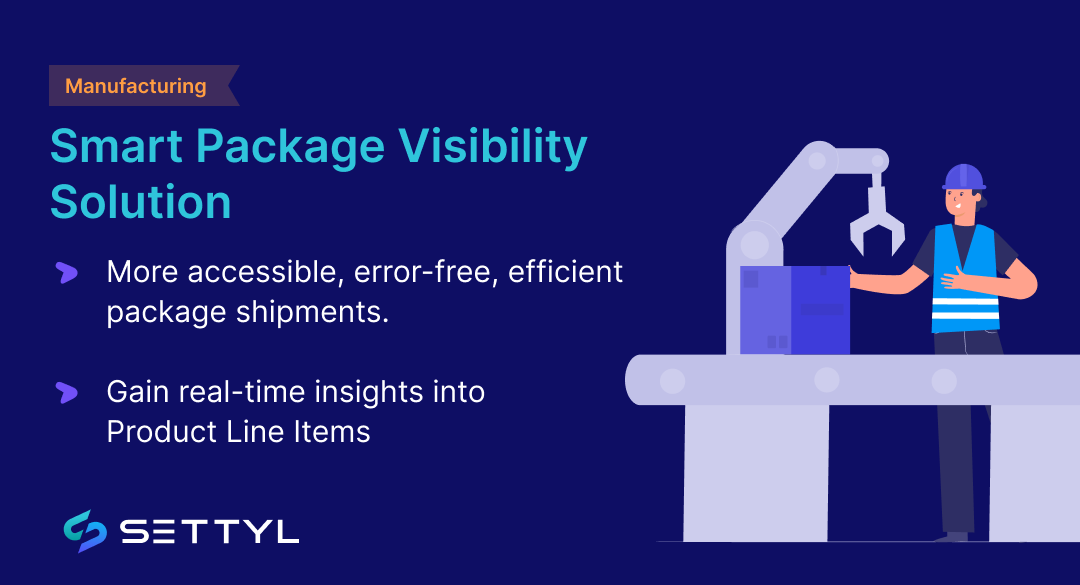 Manufacturing

Smart Package Visibility Solution

More accessible, error-free, efficient package shipments.

Gain real-time insights into Product Line Items

SETTYL